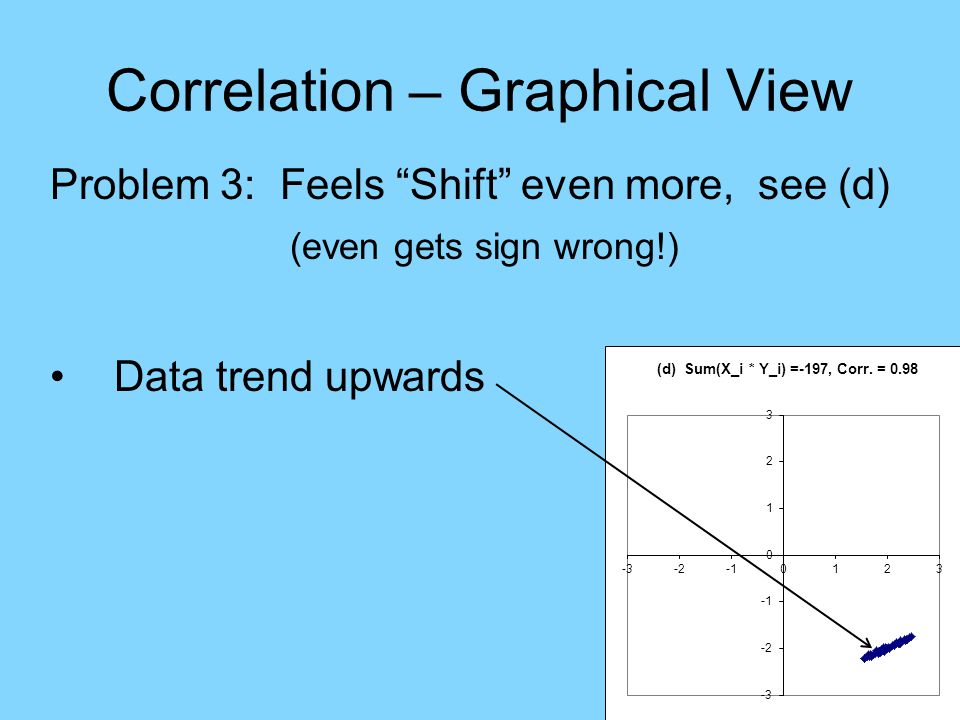 Correlation – Graphical View

Problem 3: Feels “Shift” even more, see (d)

(even gets sign wrong!)

• Data trend upwards

(d) Sum(X_i * Y_i) =-197, Corr. = 0.98

3
2
1
0
-1
-2
-3

-3 -2 -1 0 1 2 3